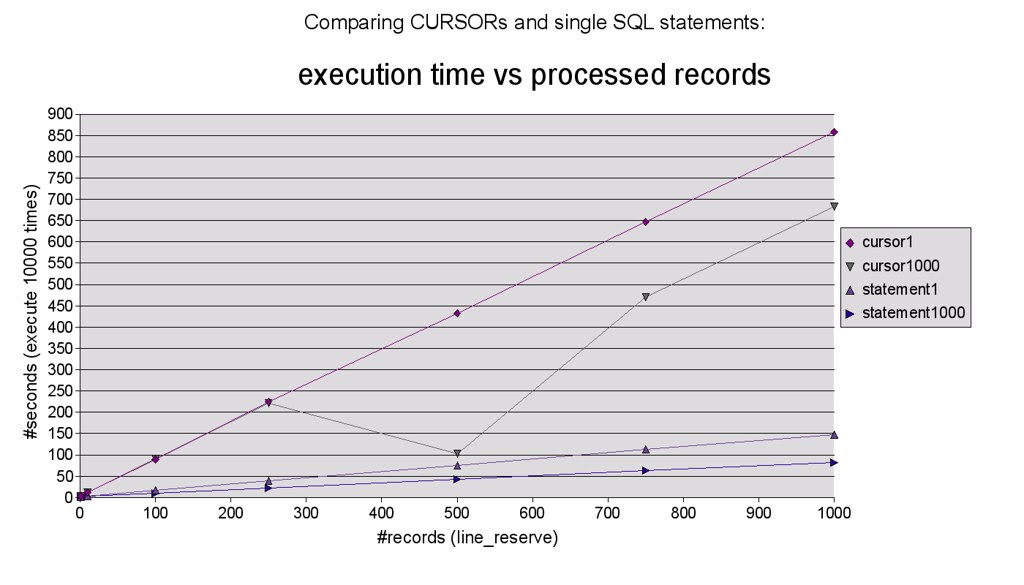 Comparing CURSORs and single SQL statements:

execution time vs processed records

#seconds (execute 10000 times)

900
850
800
750
700
650
600
550
500
450
400
350
300
250
200
150
100
50
0

0 100 200 300 400 500 600 700 800 900 1000

#records (line_reserve)

cursor1
cursor1000
statement1
statement1000